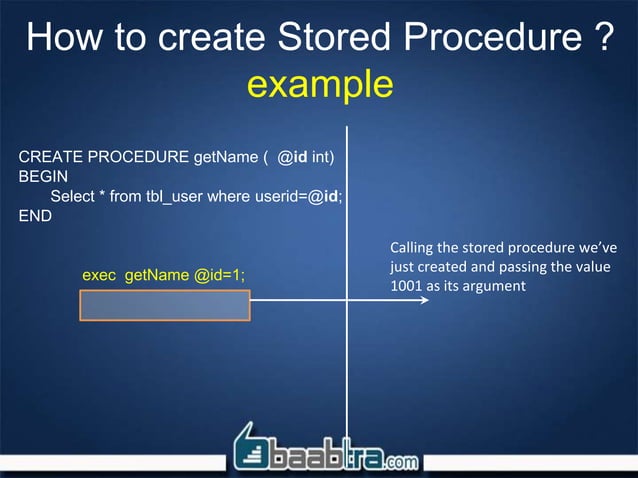 How to create Stored Procedure ?
example

CREATE PROCEDURE getName ( @id int)
BEGIN
Select * from tbl_user where userid=@id;
END

exec getName @id=1;

Calling the stored procedure we've just created and passing the value 1001 as its argument

baabtra.com